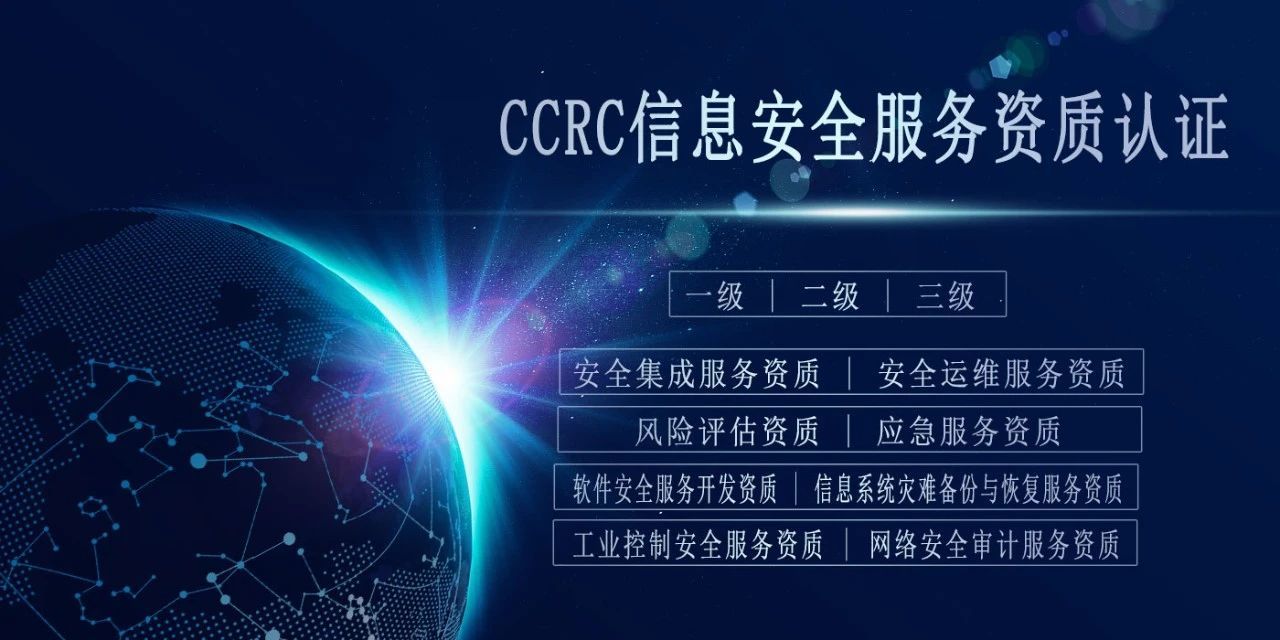 CCRC信息安全服务资质认证

一级 | 二级 | 三级

安全集成服务资质 | 安全运维服务资质

风险评估资质 | 应急服务资质

软件安全服务开发资质 | 信息系统灾难备份与恢复服务资质

工业控制安全服务资质 | 网络安全审计服务资质